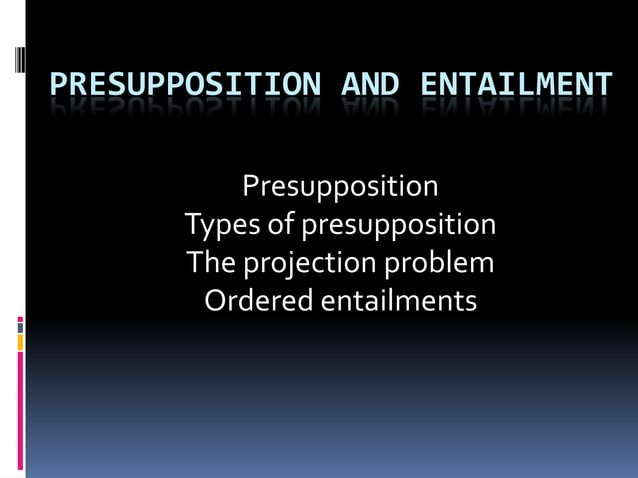 PRESUPPOSITION AND ENTAILMENT

Presupposition
Types of presupposition
The projection problem
Ordered entailments